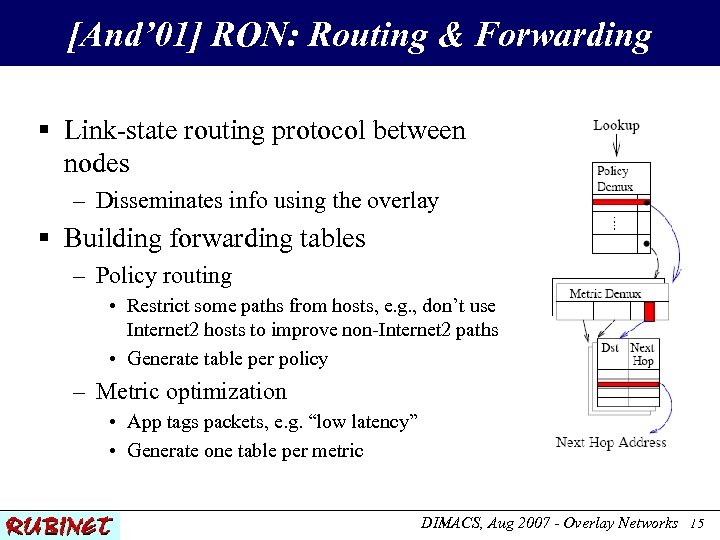 [And'01] RON: Routing & Forwarding

▪ Link-state routing protocol between nodes
– Disseminates info using the overlay

▪ Building forwarding tables
– Policy routing
• Restrict some paths from hosts, e.g., don't use Internet2 hosts to improve non-Internet2 paths
• Generate table per policy
– Metric optimization
• App tags packets, e.g. "low latency"
• Generate one table per metric

Lookup

Policy Demux

Metric Demux

Dst

Next Hop

Next Hop Address

RUBINET

DIMACS, Aug 2007 - Overlay Networks 15